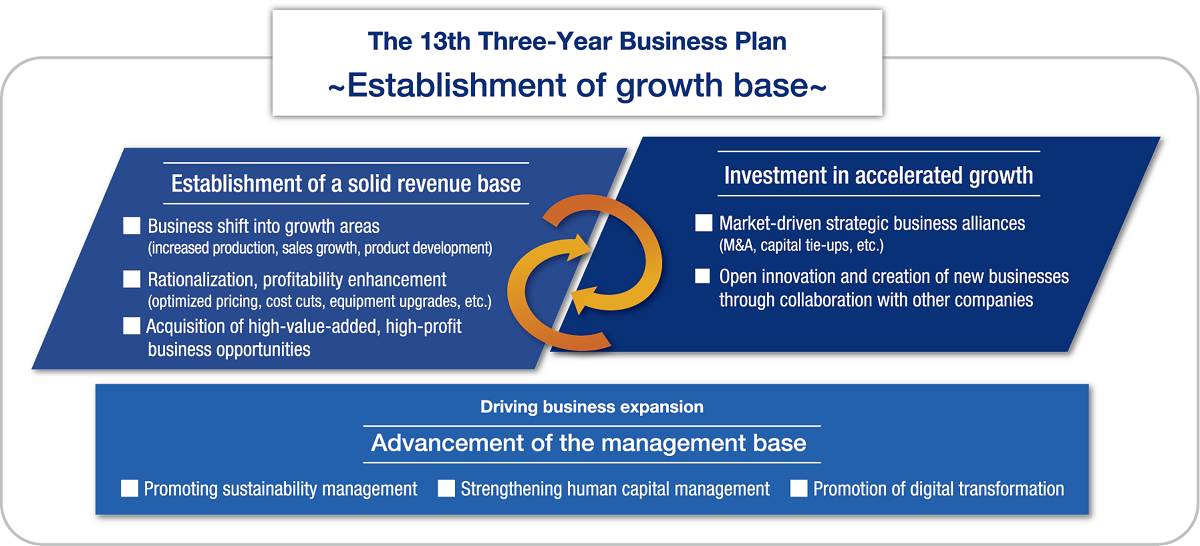 The 13th Three-Year Business Plan
~Establishment of growth base~

Establishment of a solid revenue base

■ Business shift into growth areas (increased production, sales growth, product development)

■ Rationalization, profitability enhancement (optimized pricing, cost cuts, equipment upgrades, etc.)

■ Acquisition of high-value-added, high-profit business opportunities

Investment in accelerated growth

■ Market-driven strategic business alliances (M&A, capital tie-ups, etc.)

■ Open innovation and creation of new businesses through collaboration with other companies

Driving business expansion

Advancement of the management base

■ Promoting sustainability management ■ Strengthening human capital management ■ Promotion of digital transformation